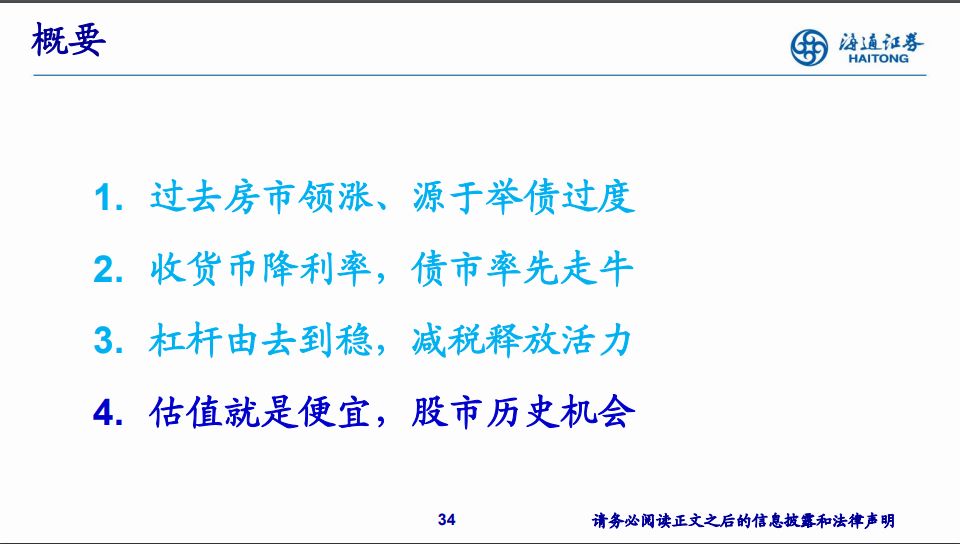 概要

海通证券
HAITONG

1. 过去房市领涨、源于举债过度

2. 收货币降利率，债市率先走牛

3. 杠杆由去到稳，减税释放活力

4. 估值就是便宜，股市历史机会

34

请务必阅读正文之后的信息披露和法律声明